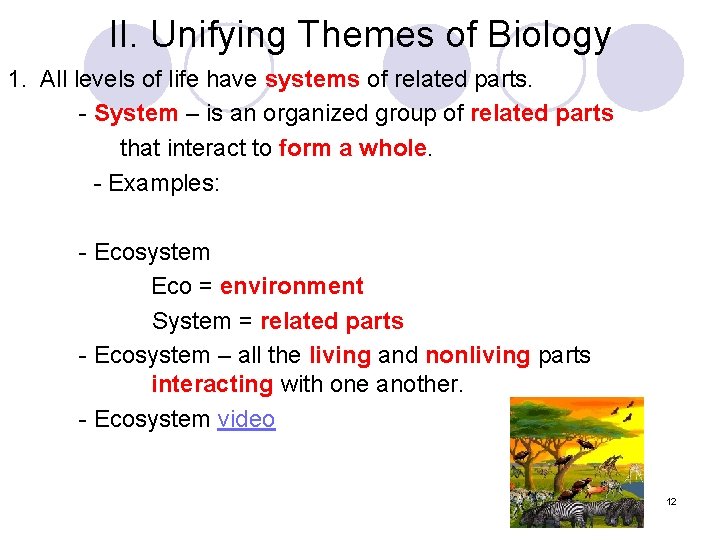 II. Unifying Themes of Biology

1. All levels of life have systems of related parts.

- System – is an organized group of related parts that interact to form a whole.

- Examples:

- Ecosystem

Eco = environment

System = related parts

- Ecosystem – all the living and nonliving parts interacting with one another.

- Ecosystem video

12